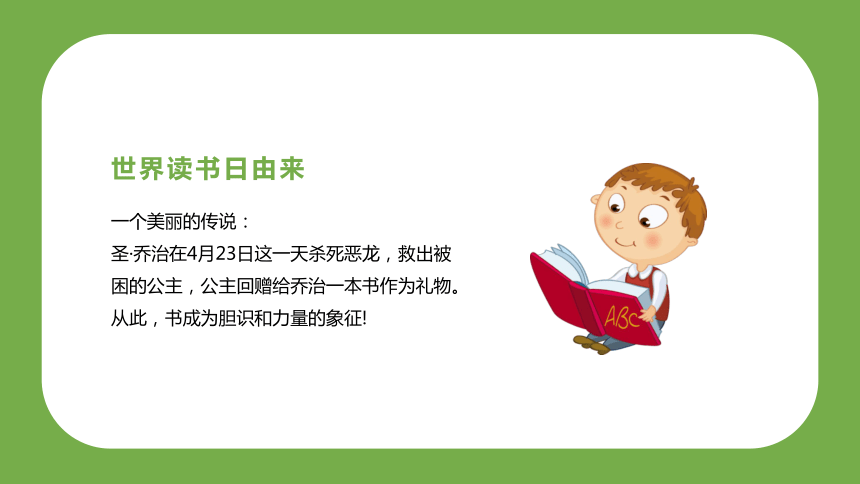 世界读书日由来

一个美丽的传说：
圣·乔治在4月23日这一天杀死恶龙，救出被困的公主，公主回赠给乔治一本书作为礼物。从此，书成为胆识和力量的象征!

ABC